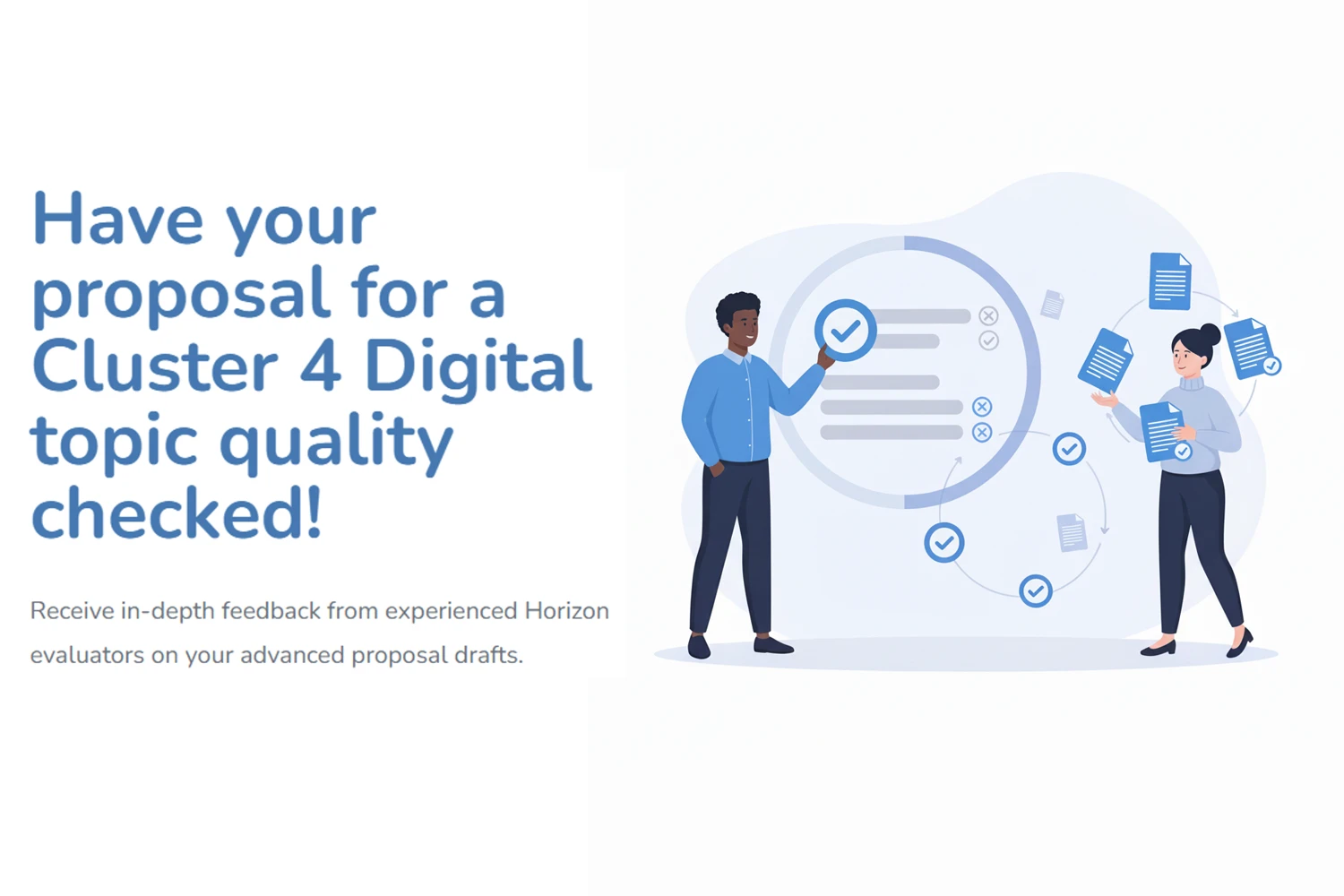 Have your proposal for a Cluster 4 Digital topic quality checked!

Receive in-depth feedback from experienced Horizon evaluators on your advanced proposal drafts.